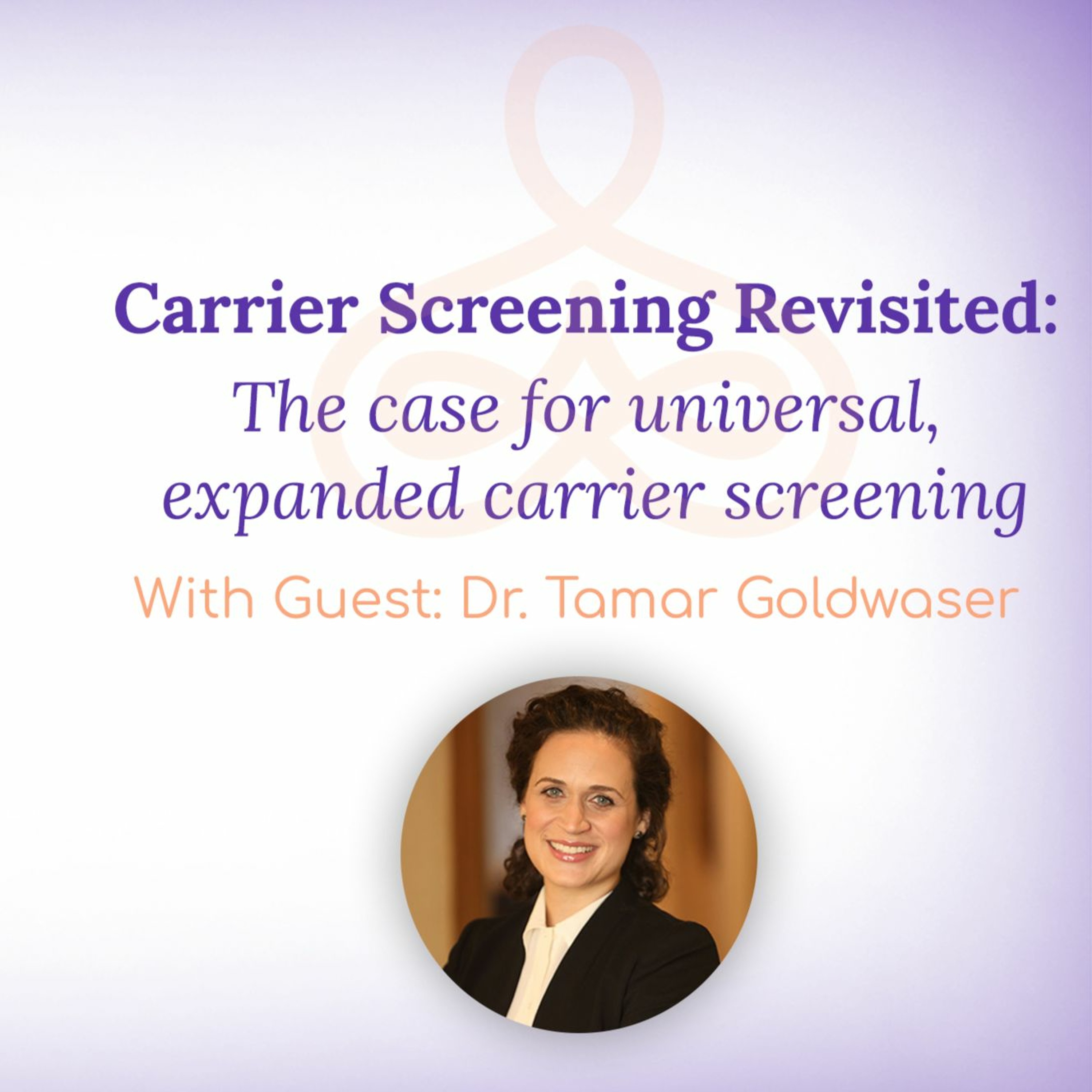 Carrier Screening Revisited:
The case for universal, expanded carrier screening

With Guest: Dr. Tamar Goldwaser